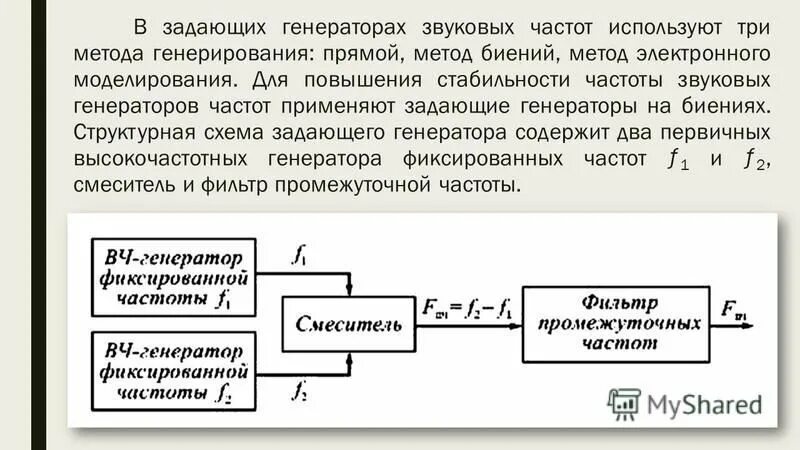 В задающих генераторах звуковых частот используют три метода генерирования: прямой, метод биений, метод электронного моделирования. Для повышения стабильности частоты звуковых генераторов частот применяют задающие генераторы на биениях. Структурная схема задающего генератора содержит два первичных высокочастотных генератора фиксированных частот $f_1$ и $f_2$, смеситель и фильтр промежуточной частоты.

ВЧ-генератор фиксированной частоты $f_1$

$f_1$

ВЧ-генератор фиксированной частоты $f_2$

$f_2$

Смеситель

$F_{пч} = f_2 - f_1$

Фильтр промежуточных частот

$F_{пч}$

MyShared